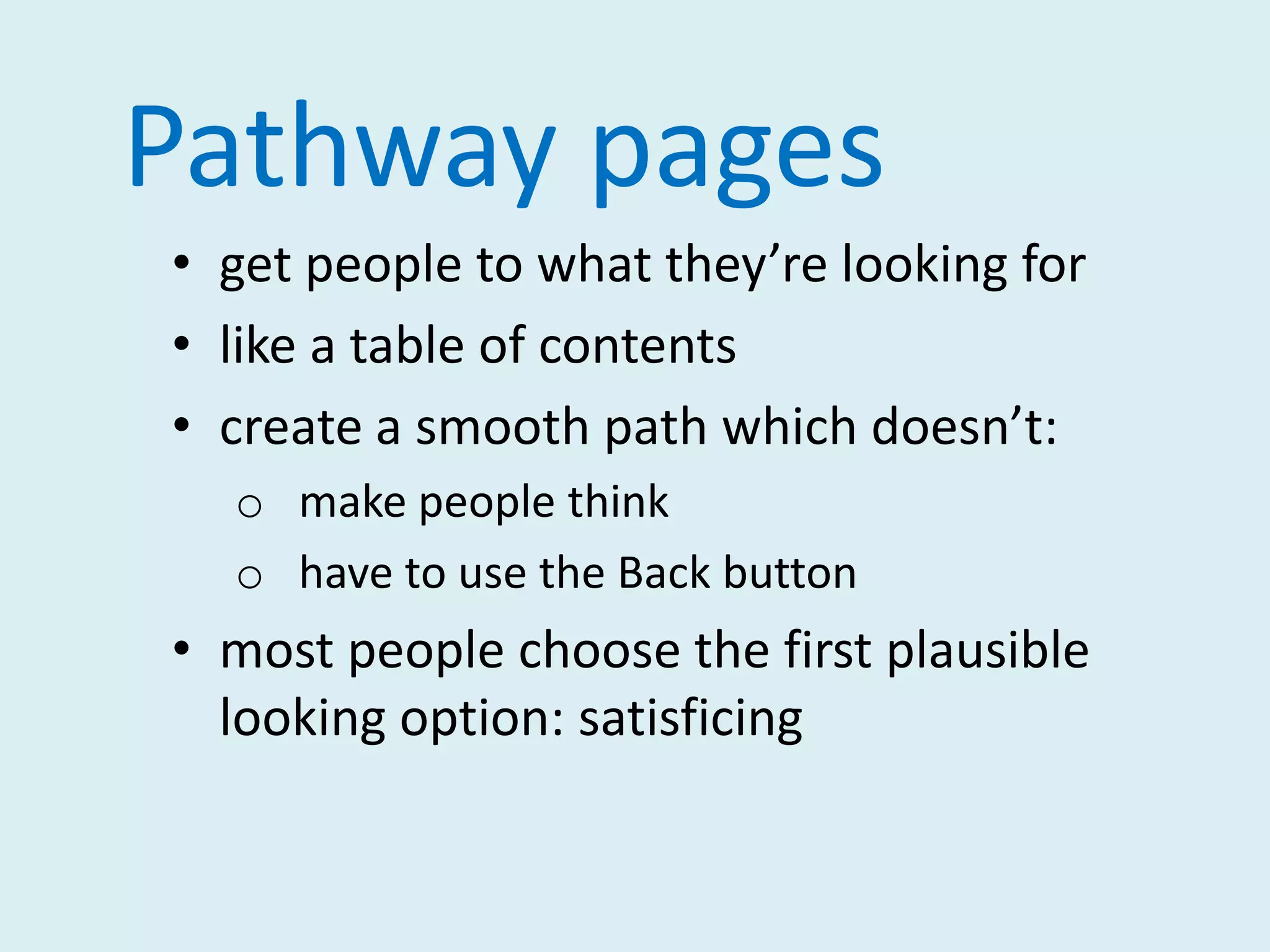 Pathway pages

• get people to what they’re looking for
• like a table of contents
• create a smooth path which doesn’t:
  o make people think
  o have to use the Back button
• most people choose the first plausible looking option: satisficing